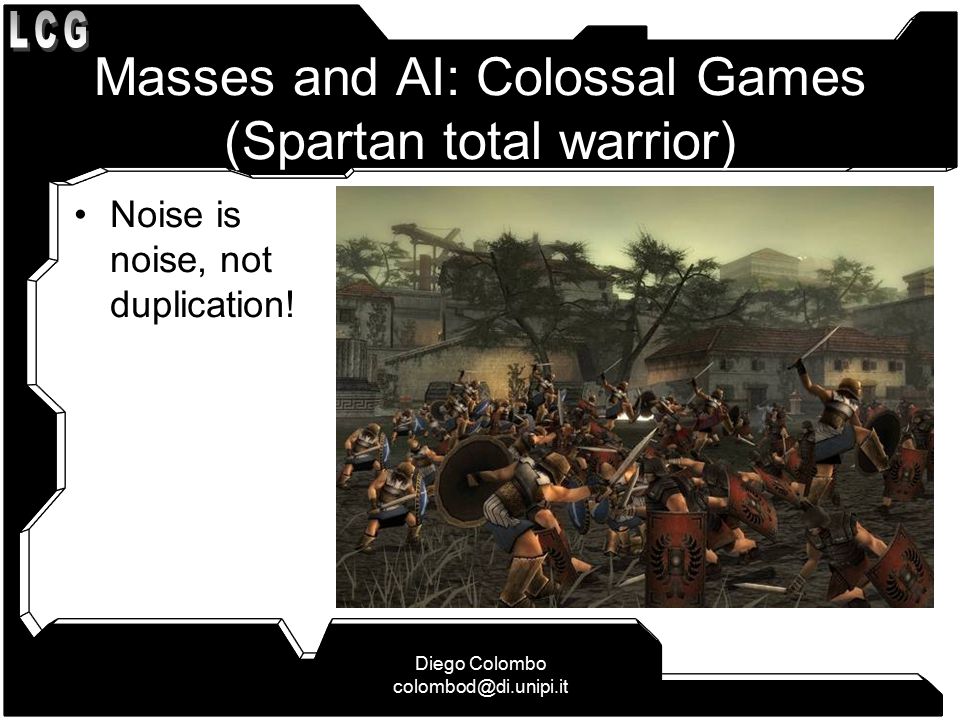 LCG

Masses and AI: Colossal Games (Spartan total warrior)

• Noise is noise, not duplication!

Diego Colombo
colombod@di.unipi.it